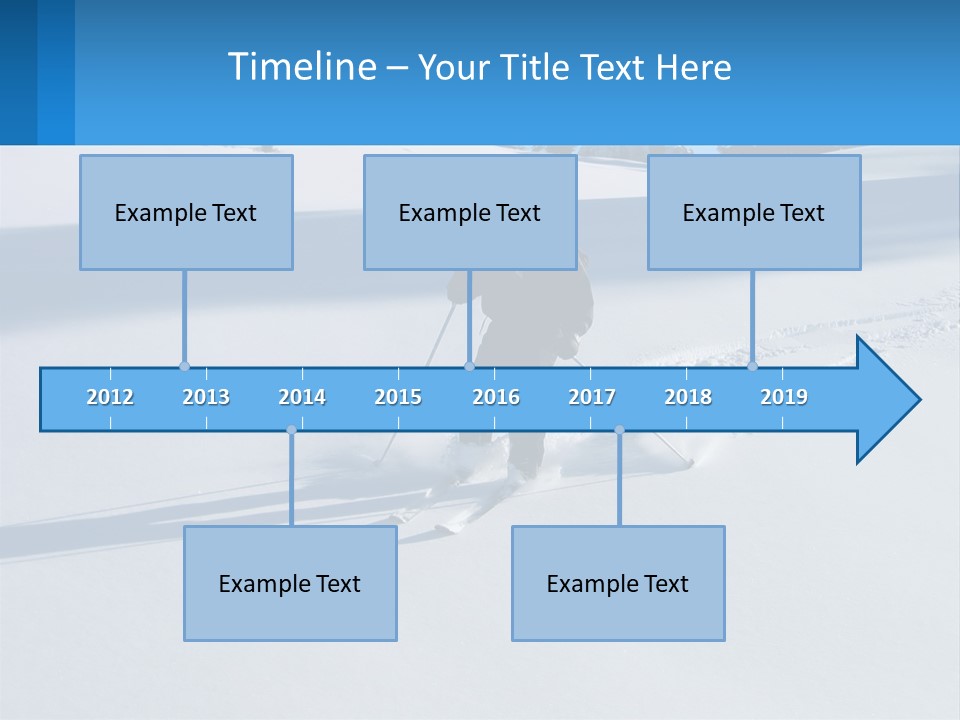 Timeline – Your Title Text Here

Example Text

Example Text

Example Text

2012 2013 2014 2015 2016 2017 2018 2019

Example Text

Example Text